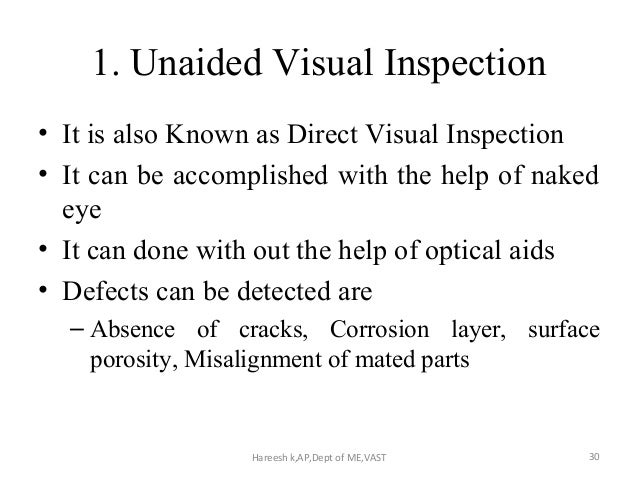 1. Unaided Visual Inspection

• It is also Known as Direct Visual Inspection
• It can be accomplished with the help of naked eye
• It can done with out the help of optical aids
• Defects can be detected are
– Absence of cracks, Corrosion layer, surface porosity, Misalignment of mated parts

Hareesh k,AP,Dept of ME,VAST 30